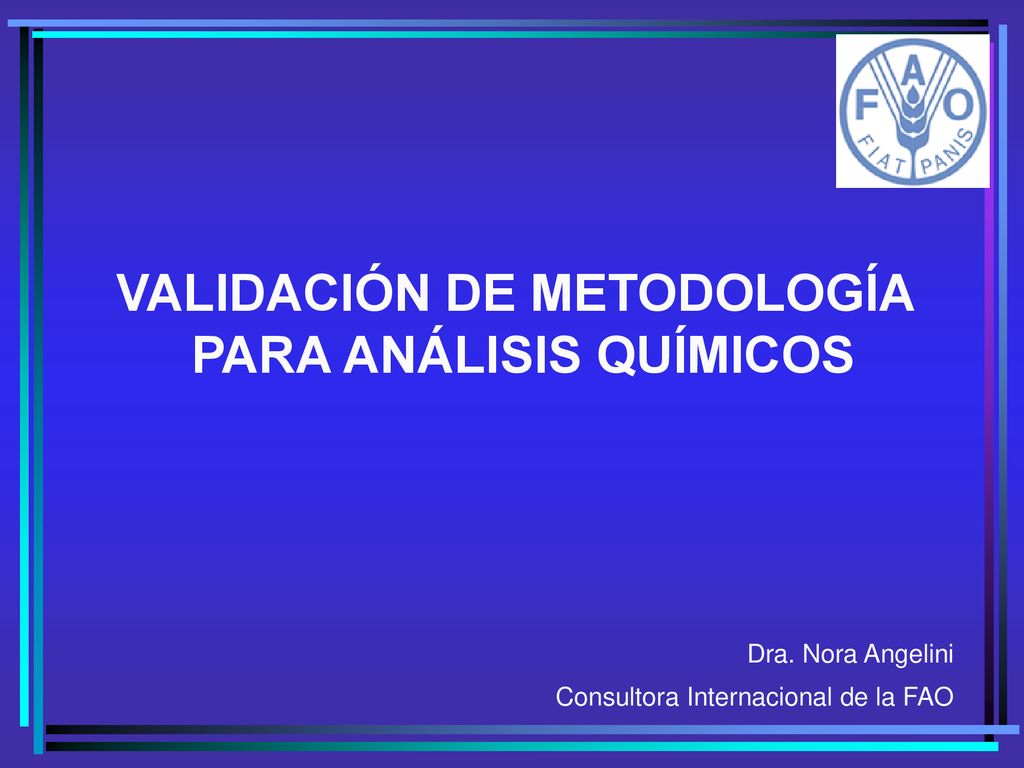 F A O
FIAT PANIS

VALIDACIÓN DE METODOLOGÍA PARA ANÁLISIS QUÍMICOS

Dra. Nora Angelini
Consultora Internacional de la FAO